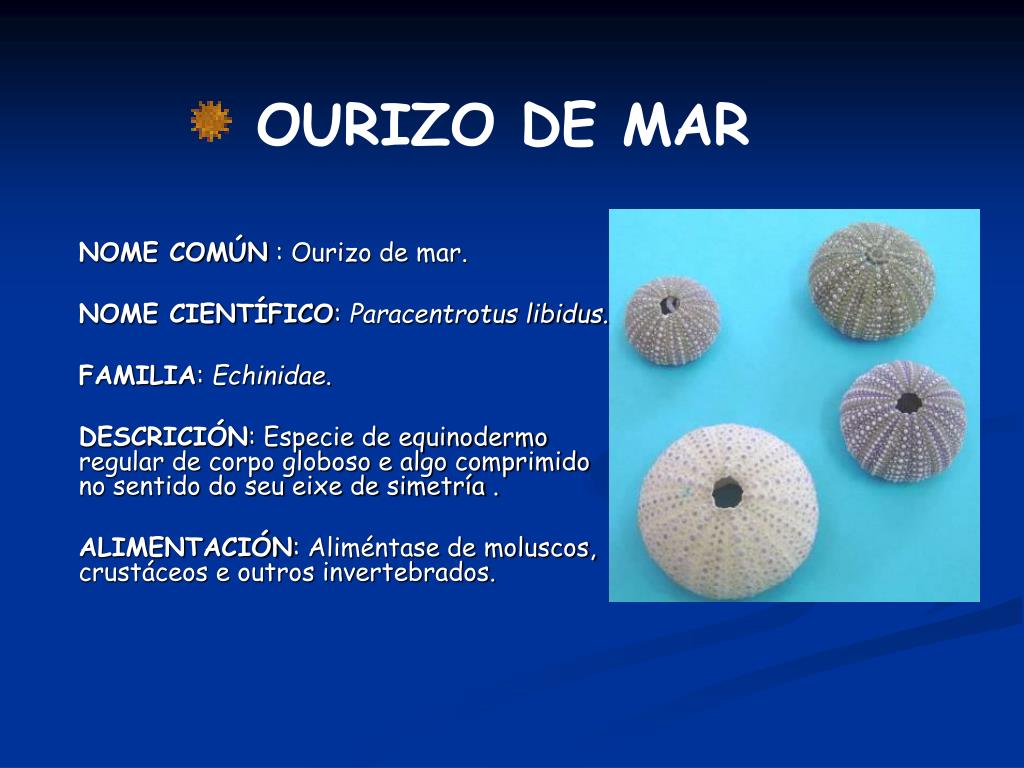 OURIZO DE MAR

NOME COMÚN : Ourizo de mar.

NOME CIENTÍFICO: Paracentrotus libidus.

FAMILIA: Echinidae.

DESCRICIÓN: Especie de equinodermo regular de corpo globoso e algo comprimido no sentido do seu eixe de simetría .

ALIMENTACIÓN: Aliméntase de moluscos, crustáceos e outros invertebrados.